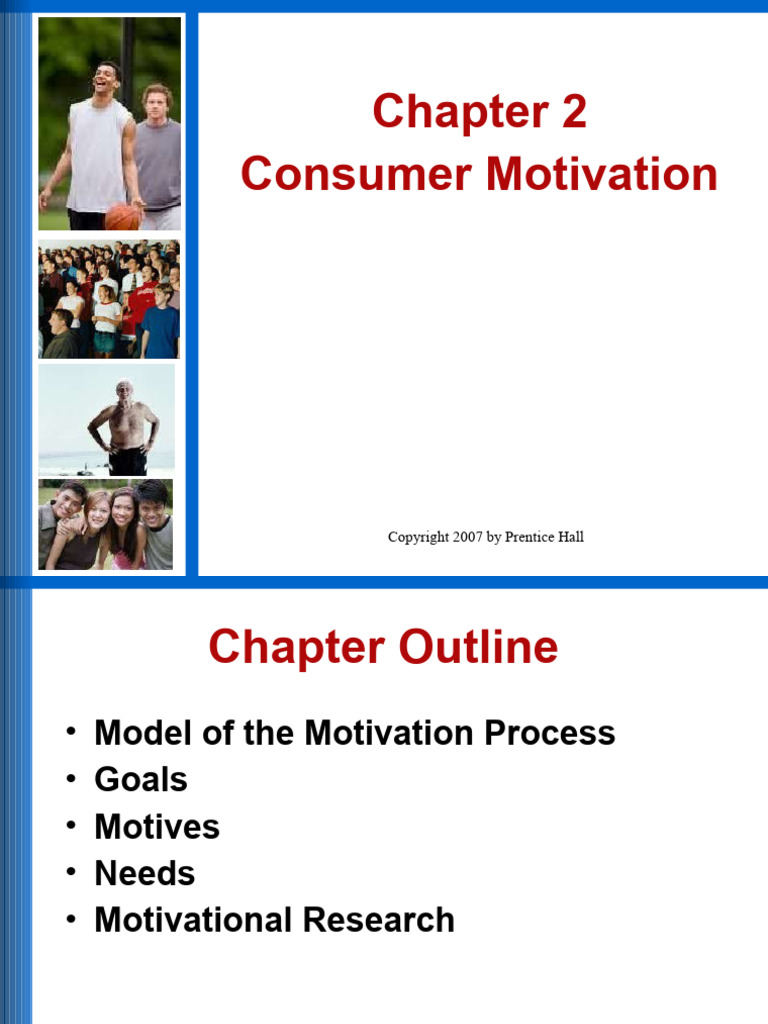 Chapter 2
Consumer Motivation

Copyright 2007 by Prentice Hall

Chapter Outline

• Model of the Motivation Process
• Goals
• Motives
• Needs
• Motivational Research